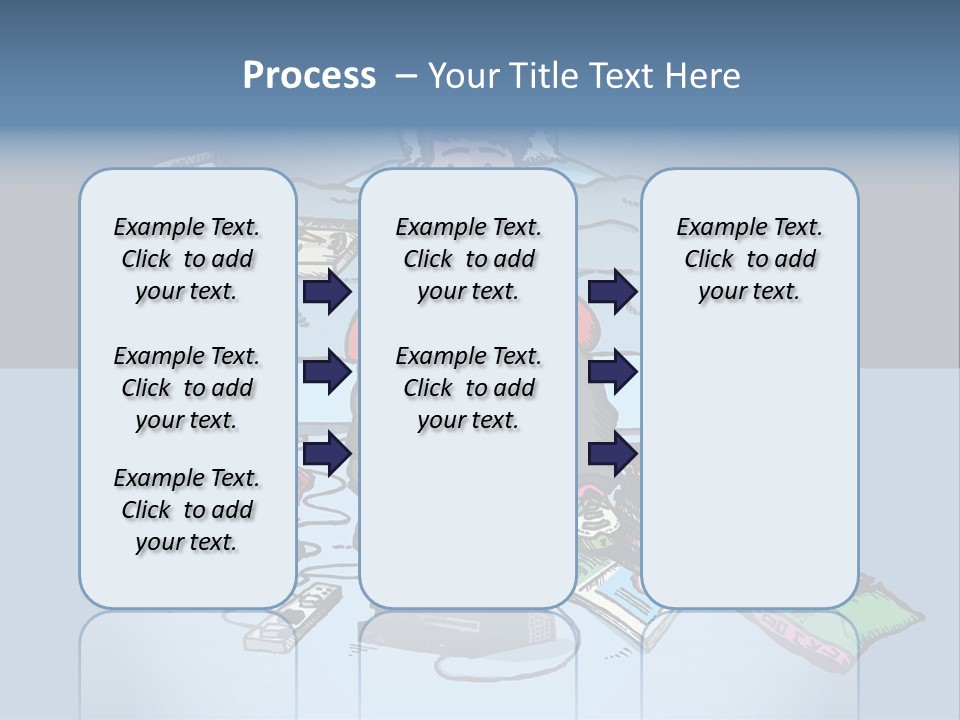 Process – Your Title Text Here

Example Text. Click to add your text.

Example Text. Click to add your text.

Example Text. Click to add your text.

Example Text. Click to add your text.

Example Text. Click to add your text.

Example Text. Click to add your text.